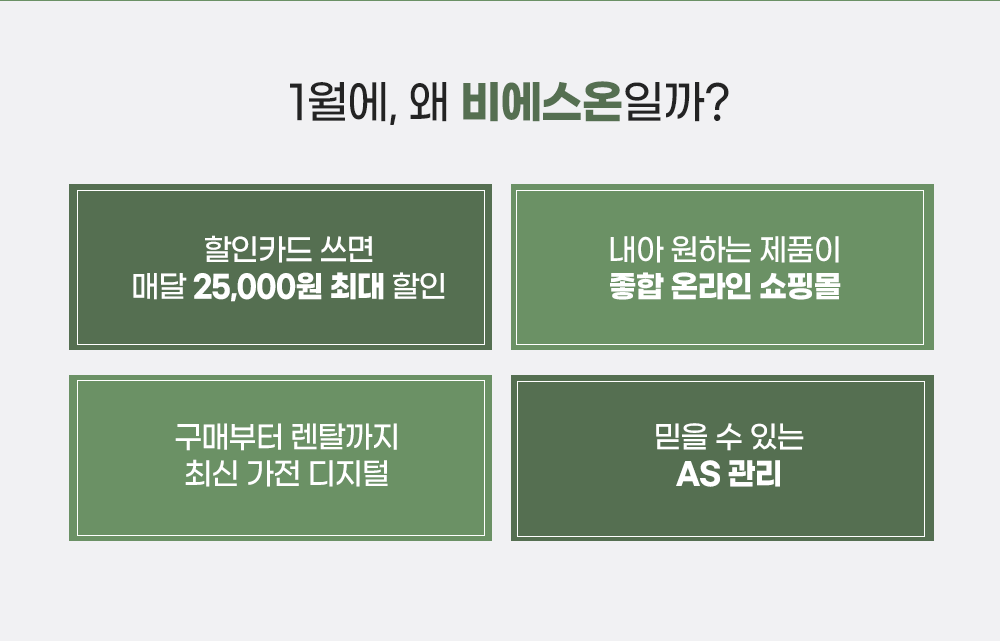 1월에, 왜 비에스온일까?

할인카드 쓰면
매달 25,000원 최대 할인

내아 원하는 제품이
종합 온라인 쇼핑몰

구매부터 렌탈까지
최신 가전 디지털

믿을 수 있는
AS 관리